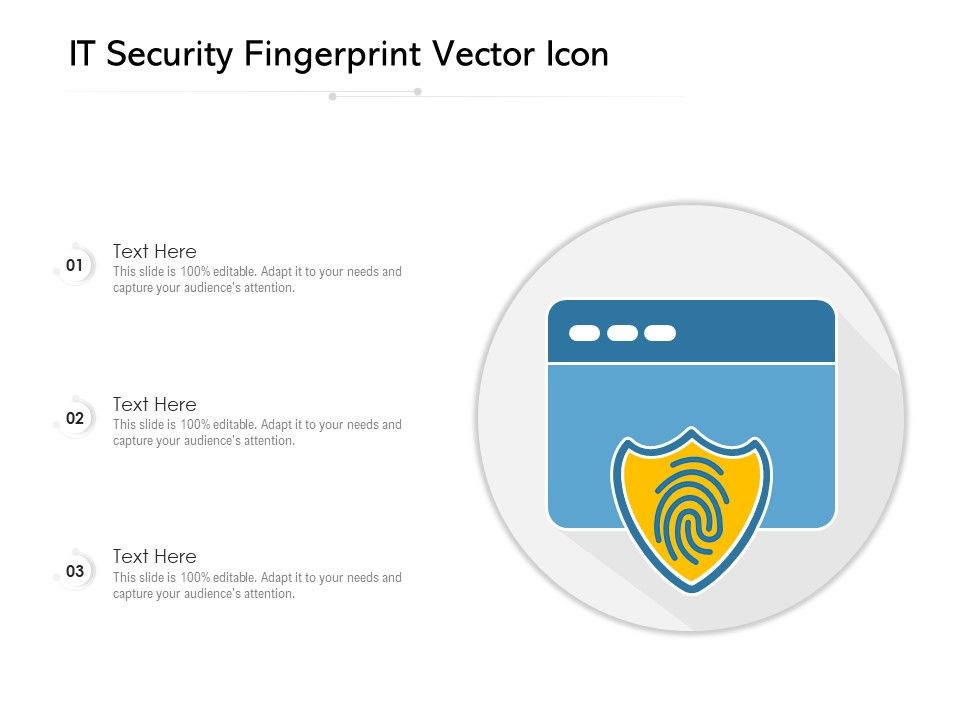 IT Security Fingerprint Vector Icon

01

Text Here

This slide is 100% editable. Adapt it to your needs and capture your audience's attention.

02

Text Here

This slide is 100% editable. Adapt it to your needs and capture your audience's attention.

03

Text Here

This slide is 100% editable. Adapt it to your needs and capture your audience's attention.